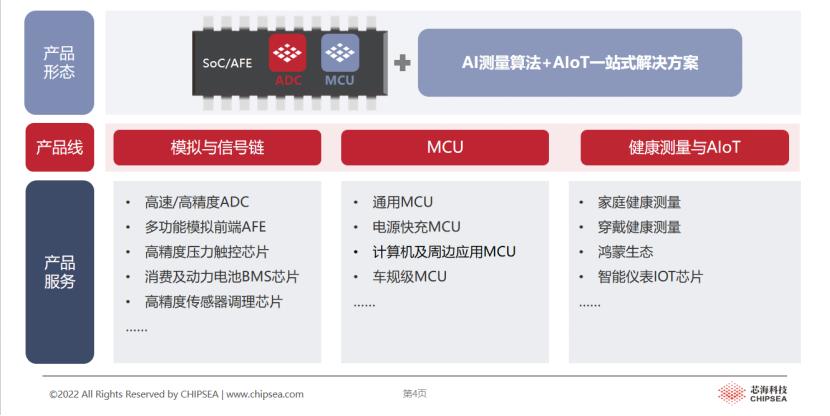 产品形态

SoC/AFE ADC MCU

+

AI测量算法+AIoT一站式解决方案

产品线

模拟与信号链

MCU

健康测量与AIoT

产品服务

• 高速/高精度ADC
• 多功能模拟前端AFE
• 高精度压力触控芯片
• 消费及动力电池BMS芯片
• 高精度传感器调理芯片
……

• 通用MCU
• 电源快充MCU
• 计算机及周边应用MCU
• 车规级MCU
……

• 家庭健康测量
• 穿戴健康测量
• 鸿蒙生态
• 智能仪表IOT芯片
……

©2022 All Rights Reserved by CHIPSEA | www.chipsea.com

第4页

芯海科技 CHIPSEA